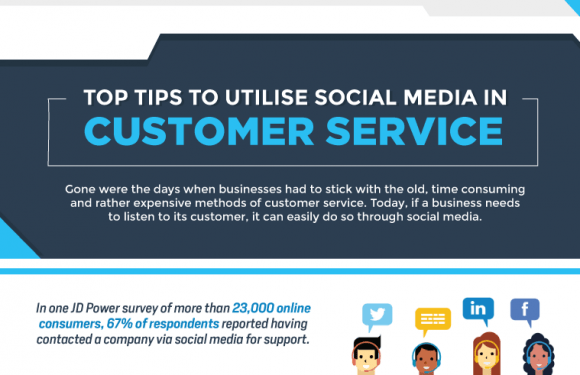 TOP TIPS TO UTILISE SOCIAL MEDIA IN
CUSTOMER SERVICE

Gone were the days when businesses had to stick with the old, time consuming and rather expensive methods of customer service. Today, if a business needs to listen to its customer, it can easily do so through social media.

In one JD Power survey of more than 23,000 online consumers, 67% of respondents reported having contacted a company via social media for support.

in

f